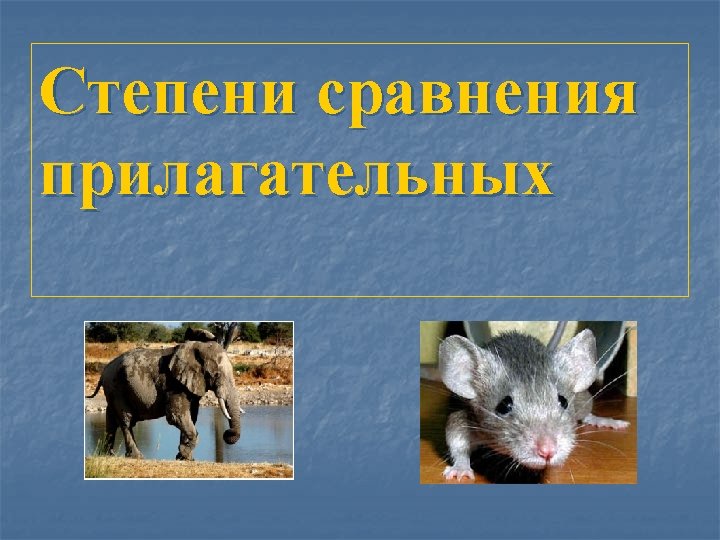 Степени сравнения прилагательных